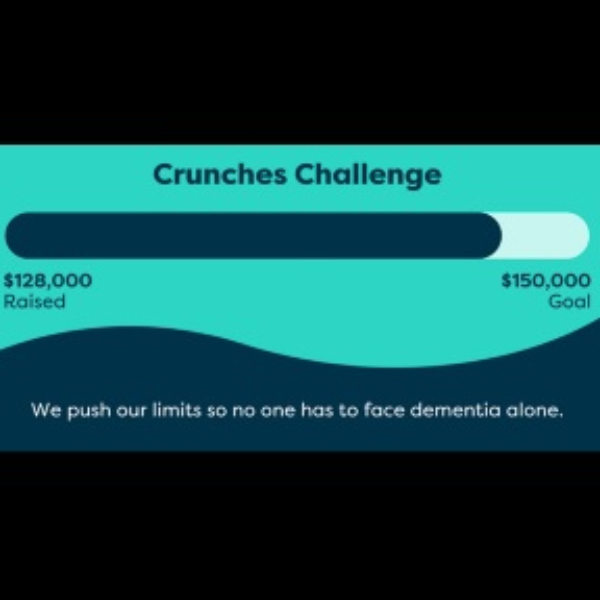 Crunches Challenge

\$128,000
Raised

\$150,000
Goal

We push our limits so no one has to face dementia alone.